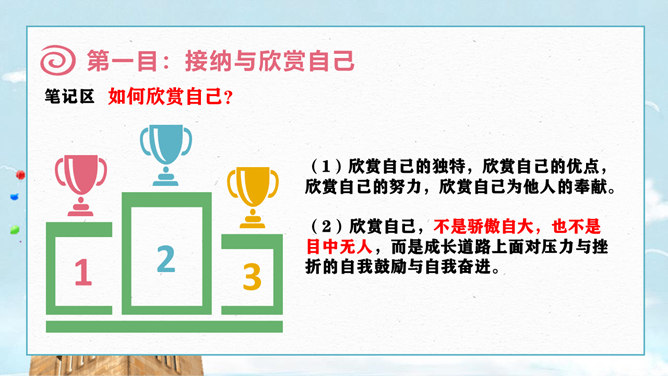 第一目：接纳与欣赏自己

笔记区 如何欣赏自己？

1

2

3

（1）欣赏自己的独特，欣赏自己的优点，欣赏自己的努力，欣赏自己为他人的奉献。

（2）欣赏自己，不是骄傲自大，也不是目中无人，而是成长道路上面对压力与挫折的自我鼓励与自我奋进。